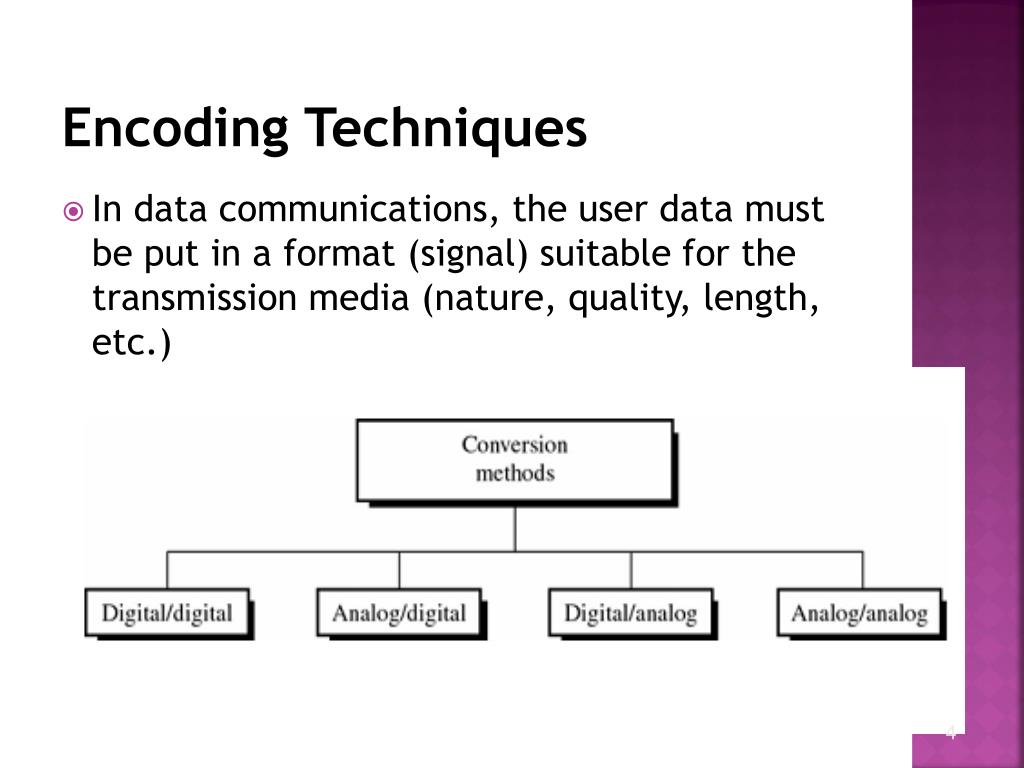 Encoding Techniques

In data communications, the user data must be put in a format (signal) suitable for the transmission media (nature, quality, length, etc.)

Conversion methods

Digital/digital

Analog/digital

Digital/analog

Analog/analog

4